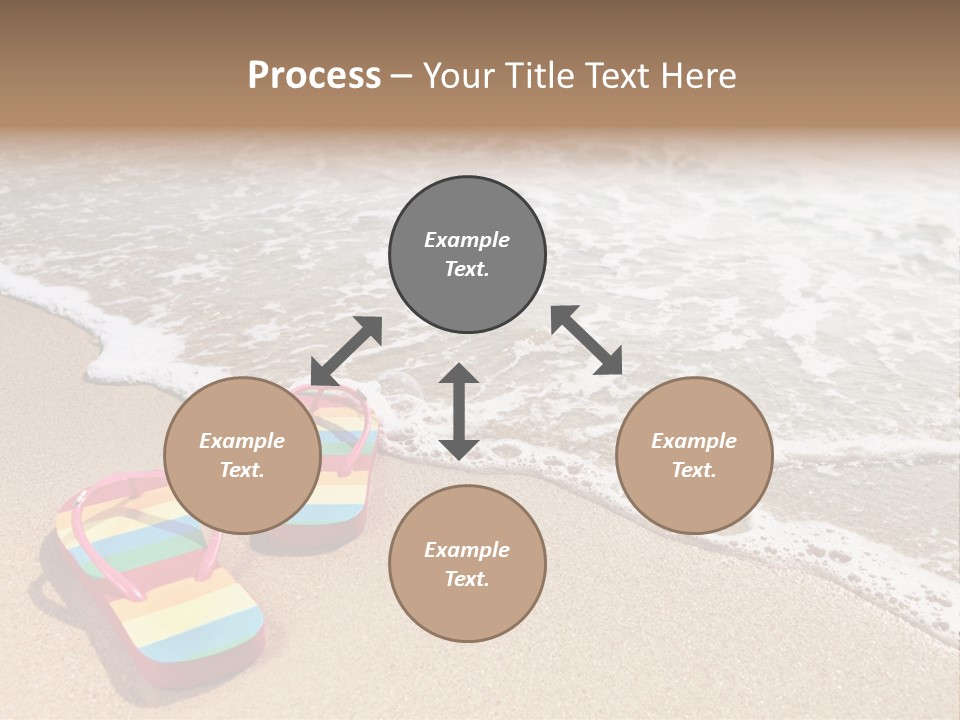 Process – Your Title Text Here

Example Text.

Example Text.

Example Text.

Example Text.